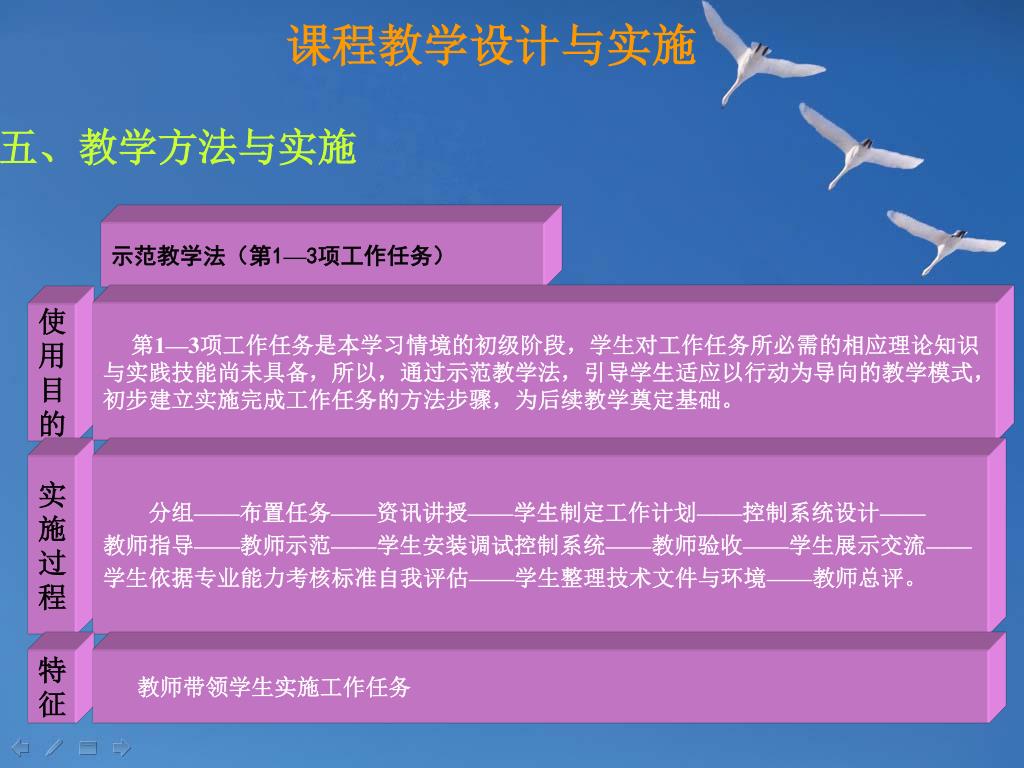 课程教学设计与实施

五、教学方法与实施

示范教学法（第1—3项工作任务）

使用目的

第1—3项工作任务是本学习情境的初级阶段，学生对工作任务所必需的相应理论知识与实践技能尚未具备，所以，通过示范教学法，引导学生适应以行动为导向的教学模式，初步建立实施完成工作任务的方法步骤，为后续教学奠定基础。

实施过程

分组——布置任务——资讯讲授——学生制定工作计划——控制系统设计——教师指导——教师示范——学生安装调试控制系统——教师验收——学生展示交流——学生依据专业能力考核标准自我评估——学生整理技术文件与环境——教师总评。

特征

教师带领学生实施工作任务